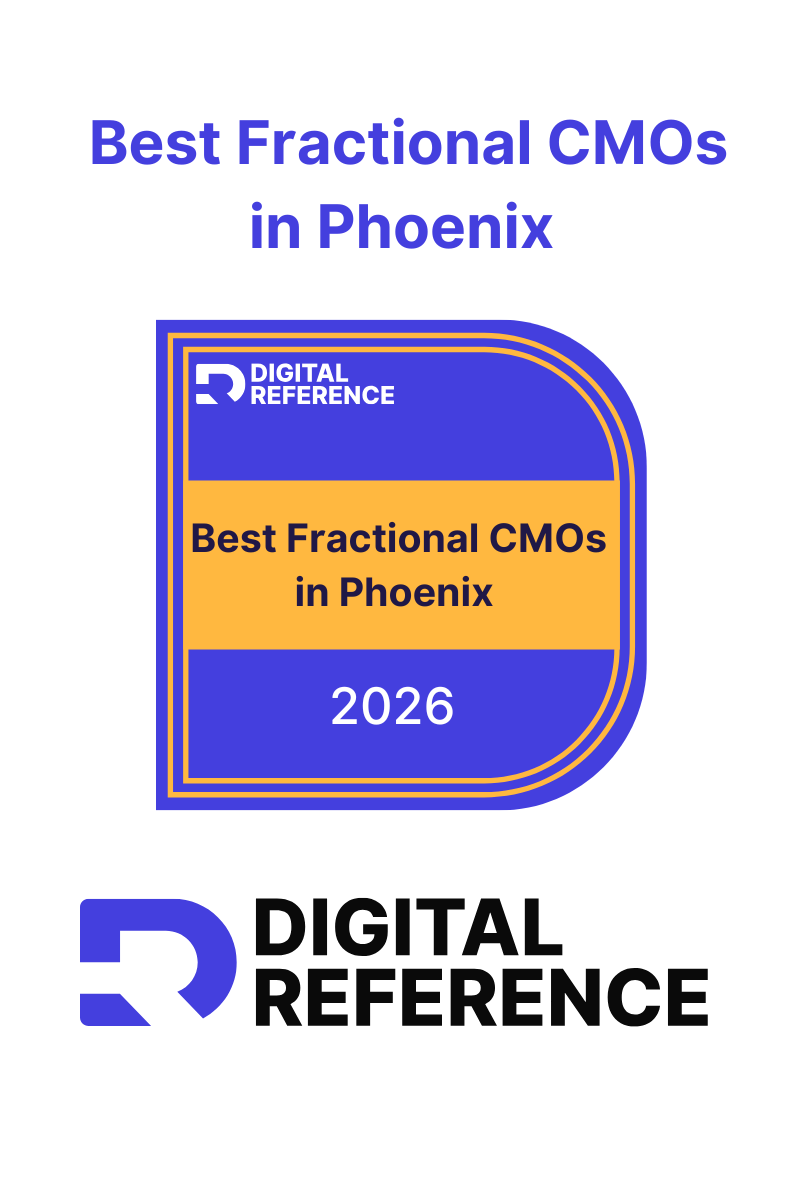 Best Fractional CMOs in Phoenix

DIGITAL REFERENCE

Best Fractional CMOs in Phoenix

2026

DIGITAL REFERENCE